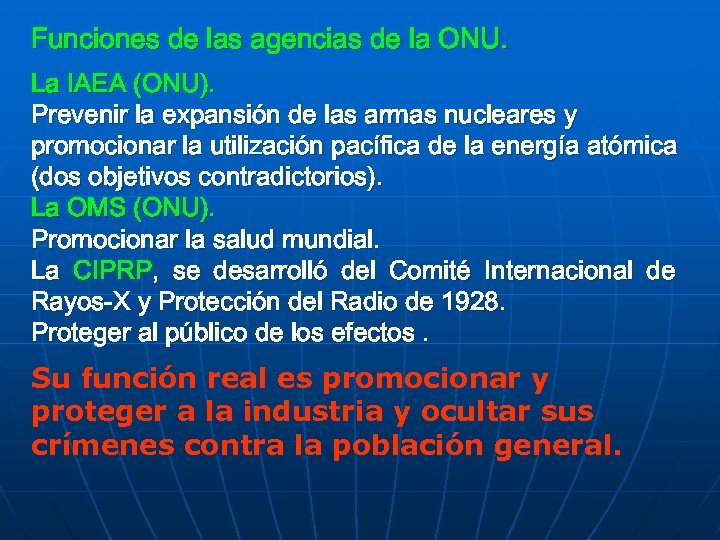 Funciones de las agencias de la ONU.

La IAEA (ONU).
Prevenir la expansión de las armas nucleares y promocionar la utilización pacífica de la energía atómica (dos objetivos contradictorios).
La OMS (ONU).
Promocionar la salud mundial.
La CIPRP, se desarrolló del Comité Internacional de Rayos-X y Protección del Radio de 1928.
Proteger al público de los efectos .

Su función real es promocionar y proteger a la industria y ocultar sus crímenes contra la población general.